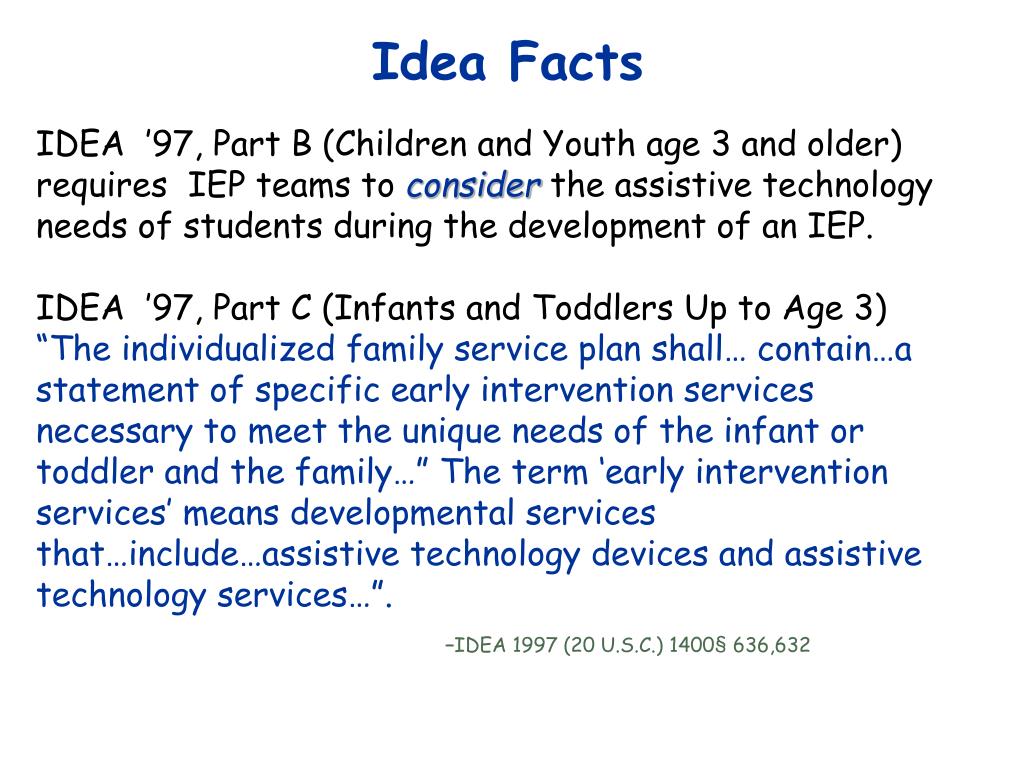 Idea Facts

IDEA ’97, Part B (Children and Youth age 3 and older) requires IEP teams to consider the assistive technology needs of students during the development of an IEP.

IDEA ’97, Part C (Infants and Toddlers Up to Age 3) “The individualized family service plan shall… contain…a statement of specific early intervention services necessary to meet the unique needs of the infant or toddler and the family…” The term ‘early intervention services’ means developmental services that…include…assistive technology devices and assistive technology services…”.

–IDEA 1997 (20 U.S.C.) 1400§ 636,632